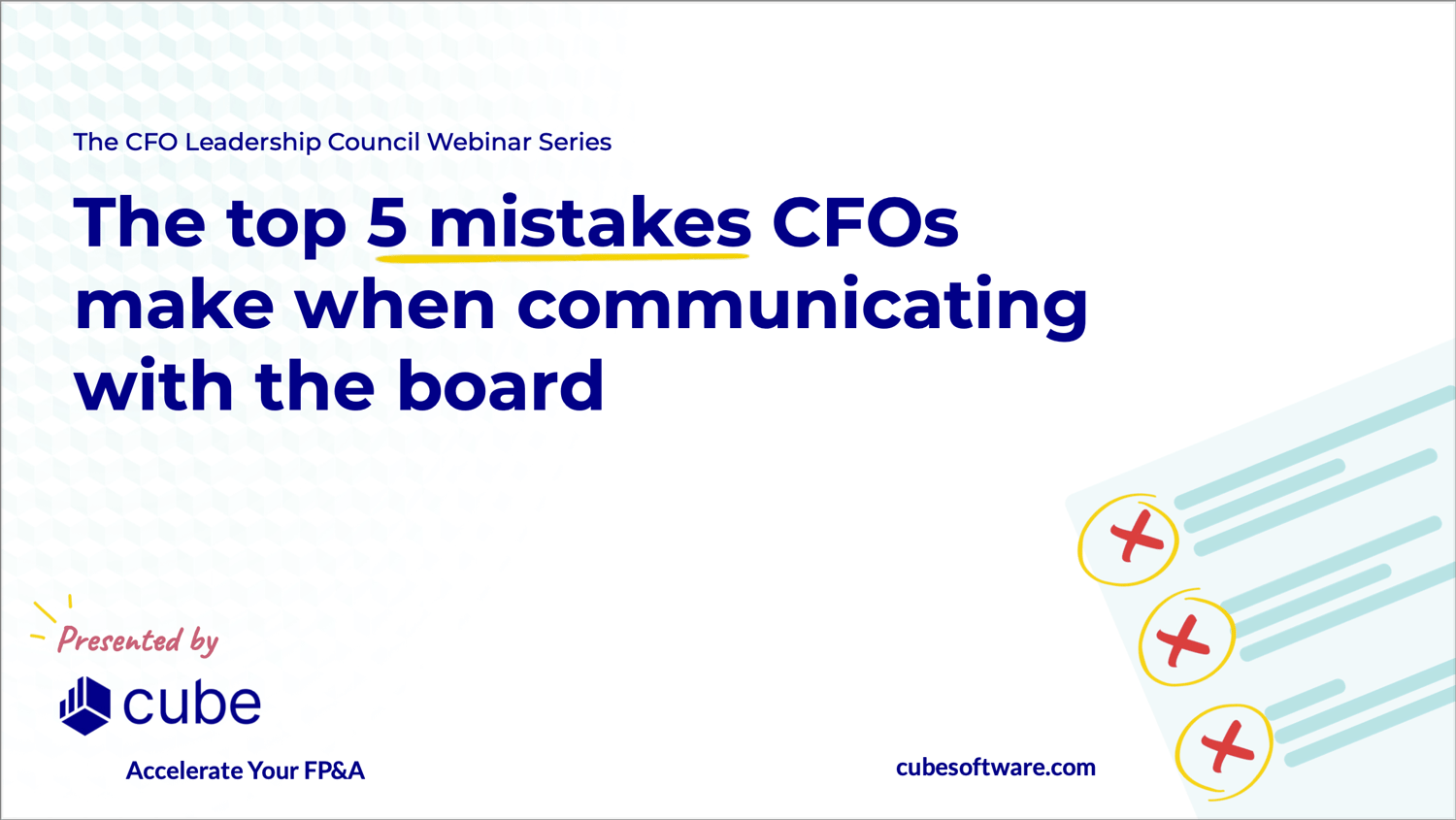 The CFO Leadership Council Webinar Series

The top 5 mistakes CFOs make when communicating with the board

Presented by

cube

Accelerate Your FP&A

cubesoftware.com